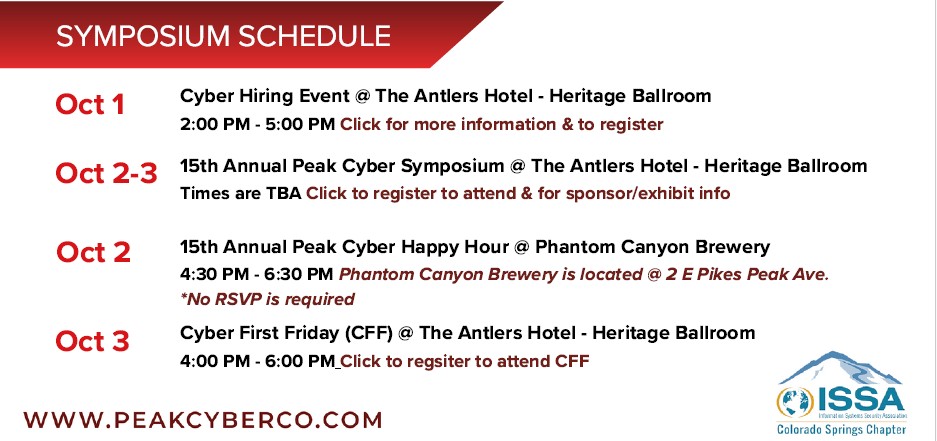 SYMPOSIUM SCHEDULE

Oct 1
Cyber Hiring Event @ The Antlers Hotel - Heritage Ballroom
2:00 PM - 5:00 PM Click for more information & to register

Oct 2-3
15th Annual Peak Cyber Symposium @ The Antlers Hotel - Heritage Ballroom
Times are TBA Click to register to attend & for sponsor/exhibit info

Oct 2
15th Annual Peak Cyber Happy Hour @ Phantom Canyon Brewery
4:30 PM - 6:30 PM Phantom Canyon Brewery is located @ 2 E Pikes Peak Ave.
*No RSVP is required

Oct 3
Cyber First Friday (CFF) @ The Antlers Hotel - Heritage Ballroom
4:00 PM - 6:00 PM Click to regsiter to attend CFF

WWW.PEAKCYBERCO.COM

ISSA
Information Systems Security Association
Colorado Springs Chapter